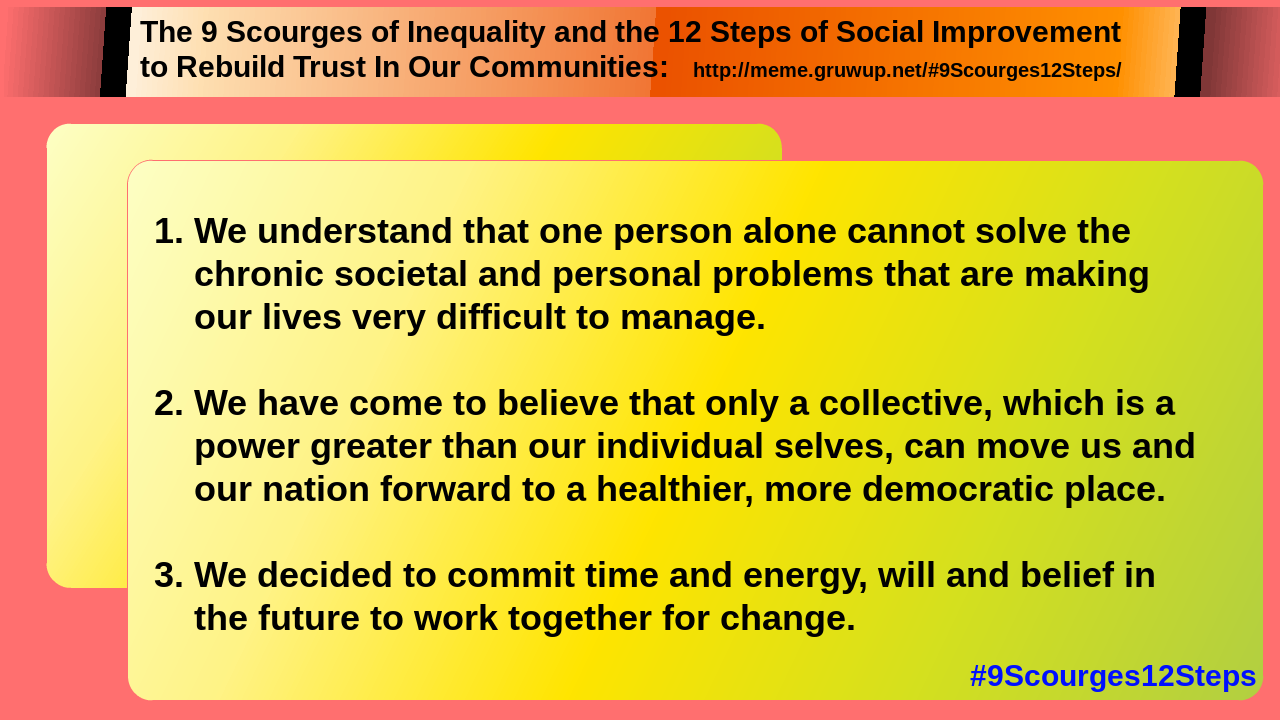 The 9 Scourges of Inequality and the 12 Steps of Social Improvement to Rebuild Trust In Our Communities: http://meme.gruwup.net/#9Scourges12Steps/

1. We understand that one person alone cannot solve the chronic societal and personal problems that are making our lives very difficult to manage.

2. We have come to believe that only a collective, which is a power greater than our individual selves, can move us and our nation forward to a healthier, more democratic place.

3. We decided to commit time and energy, will and belief in the future to work together for change.

#9Scourges12Steps